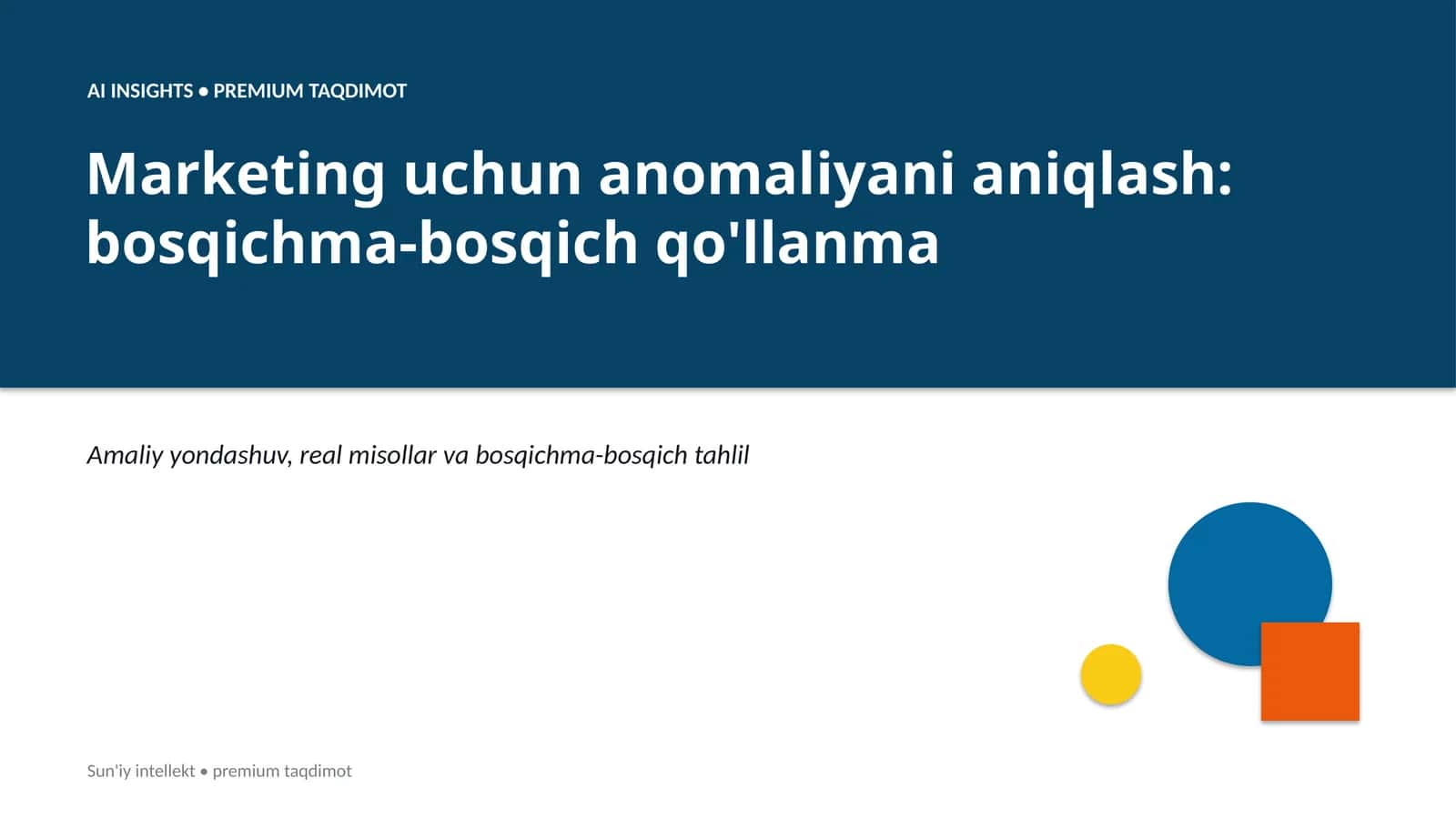 AI INSIGHTS • PREMIUM TAQDIMOT

Marketing uchun anomaliyani aniqlash: bosqichma-bosqich qo'llanma

Amaliy yondashuv, real misollar va bosqichma-bosqich tahlil

Sun'iy intellekt • premium taqdimot